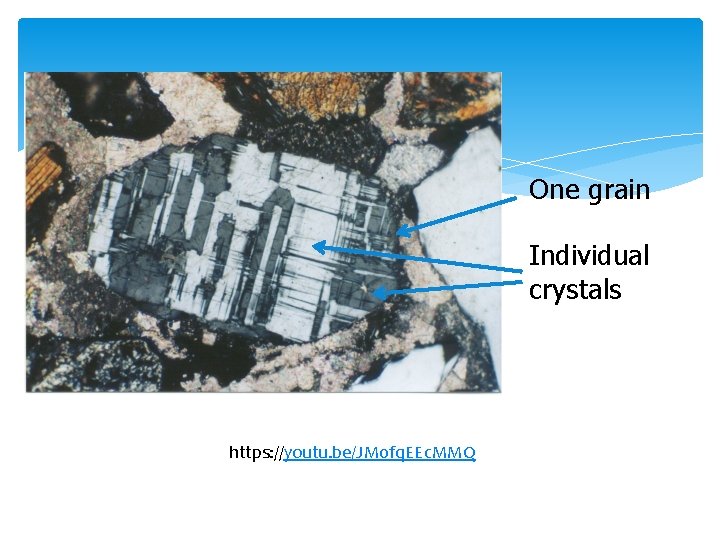 One grain

Individual crystals

https://youtu.be/JMofqEEcMMQ